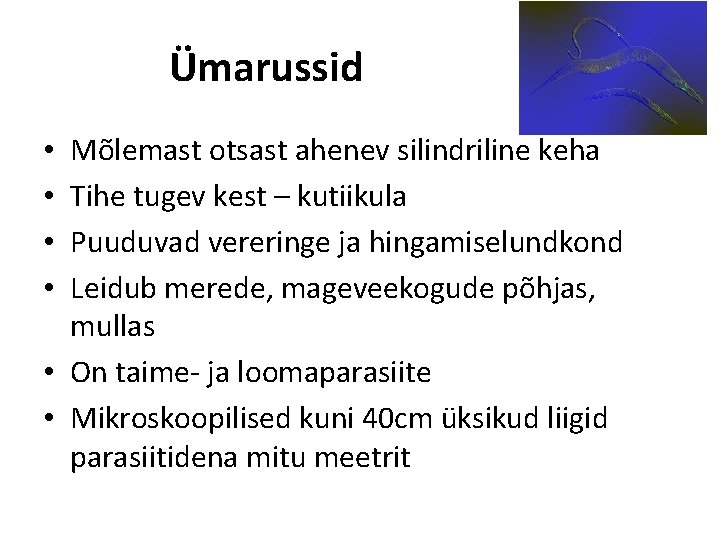 Ümarussid

• Mõlemast otsast ahenev silindriline keha
• Tihe tugev kest – kutiikula
• Puuduvad vereringe ja hingamiselundkond
• Leidub merede, mageveekogude põhjas, mullas
• On taime- ja loomaparasiite
• Mikroskoopilised kuni 40cm üksikud liigid parasiitidena mitu meetrit